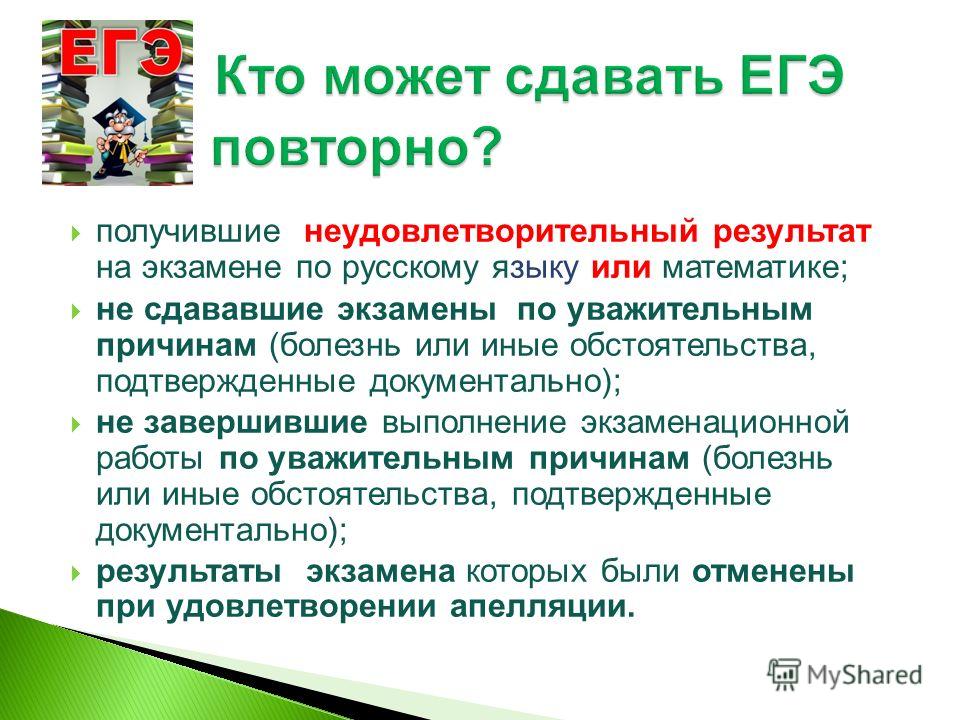 ЕГЭ

Кто может сдавать ЕГЭ повторно?

получившие неудовлетворительный результат на экзамене по русскому языку или математике;

не сдававшие экзамены по уважительным причинам (болезнь или иные обстоятельства, подтвержденные документально);

не завершившие выполнение экзаменационной работы по уважительным причинам (болезнь или иные обстоятельства, подтвержденные документально);

результаты экзамена которых были отменены при удовлетворении апелляции.

MyShared